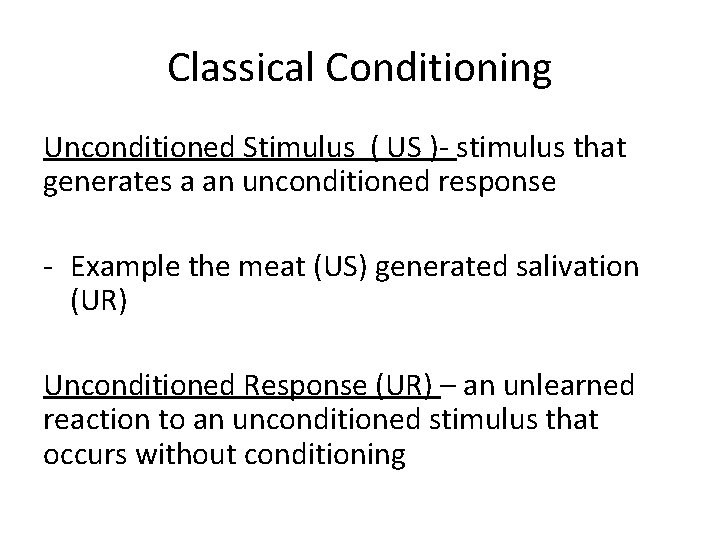 Classical Conditioning

Unconditioned Stimulus ( US )- stimulus that generates a an unconditioned response

- Example the meat (US) generated salivation (UR)

Unconditioned Response (UR) – an unlearned reaction to an unconditioned stimulus that occurs without conditioning